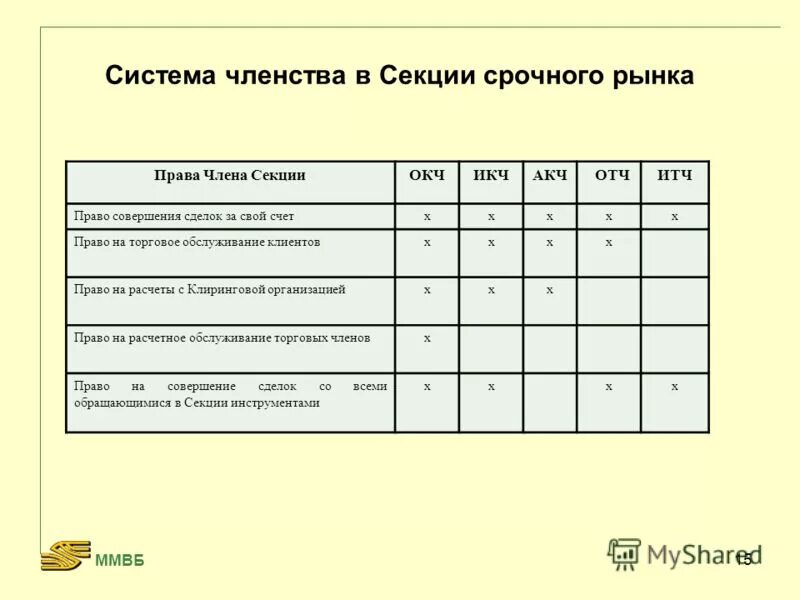 Система членства в Секции срочного рынка

| Права Члена Секции | ОКЧ | ИКЧ | АКЧ | ОТЧ | ИТЧ |
|---|---|---|---|---|---|
| Право совершения сделок за свой счет | x | x | x | x | x |
| Право на торговое обслуживание клиентов | x | x | x | x | |
| Право на расчеты с Клиринговой организацией | x | x | x | | |
| Право на расчетное обслуживание торговых членов | x | | | | |
| Право на совершение сделок со всеми обращающимися в Секции инструментами | x | x | | x | x |

ММВБ

MyShared

15